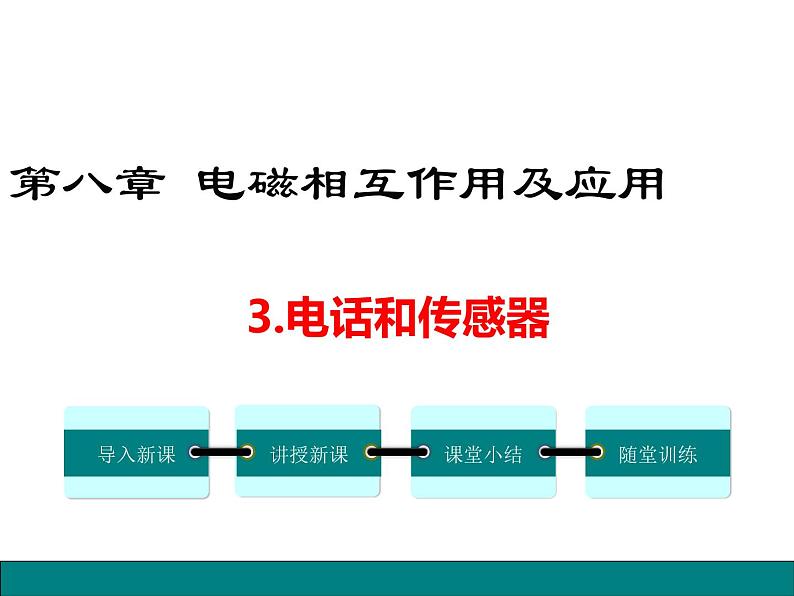 第八章 电磁相互作用及应用

3.电话和传感器

导入新课

讲授新课

课堂小结

随堂训练